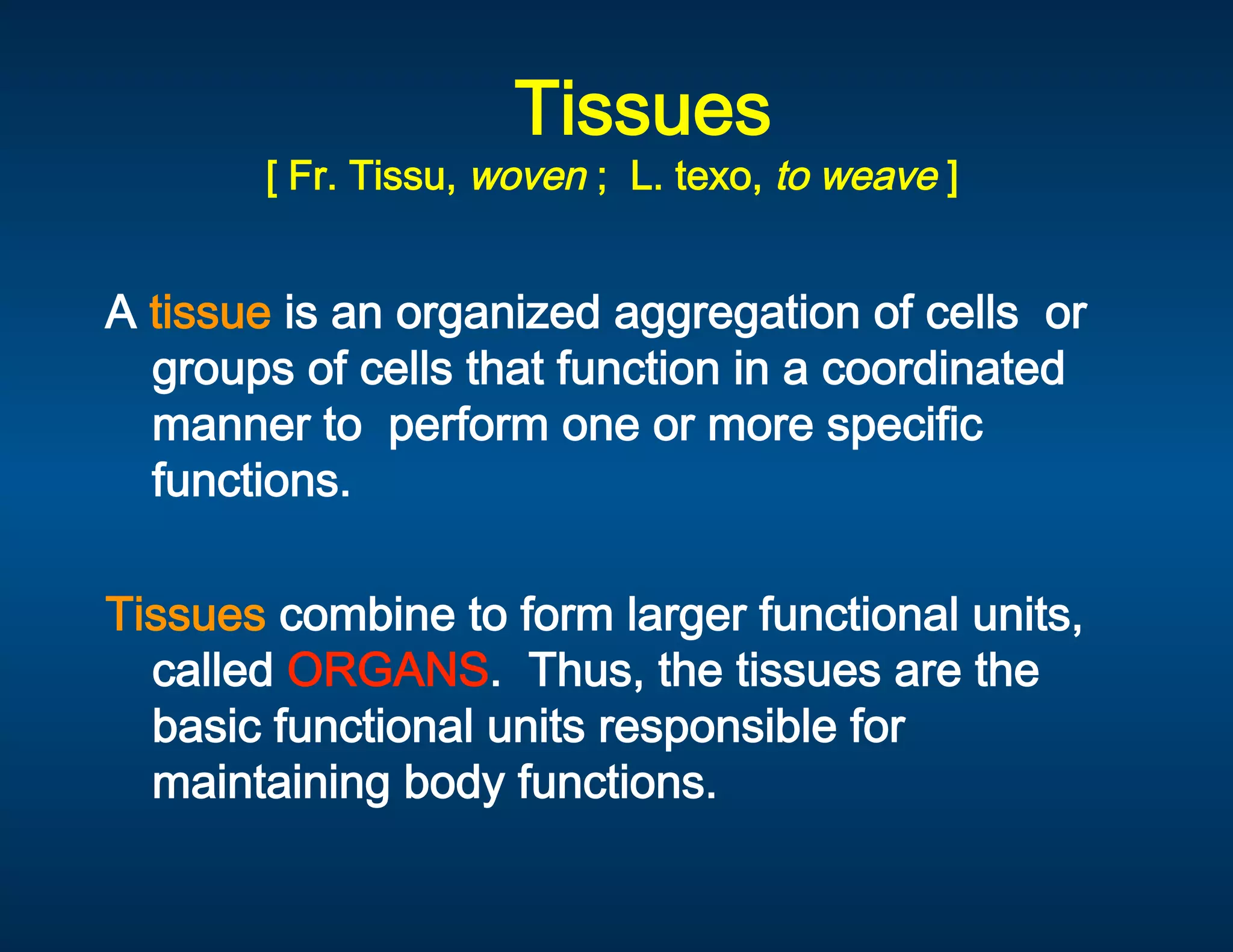 Tissues
[ Fr. Tissu, woven ; L. texo, to weave ]

A tissue is an organized aggregation of cells or groups of cells that function in a coordinated manner to perform one or more specific functions.

Tissues combine to form larger functional units, called ORGANS. Thus, the tissues are the basic functional units responsible for maintaining body functions.